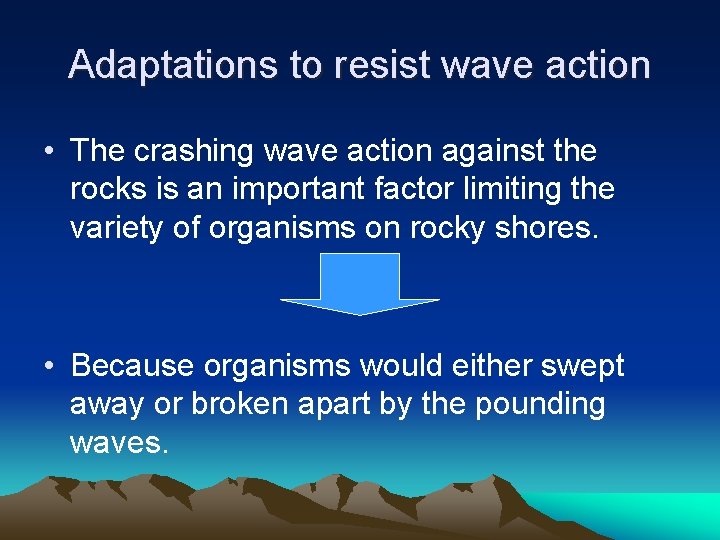 Adaptations to resist wave action

• The crashing wave action against the rocks is an important factor limiting the variety of organisms on rocky shores.

• Because organisms would either swept away or broken apart by the pounding waves.